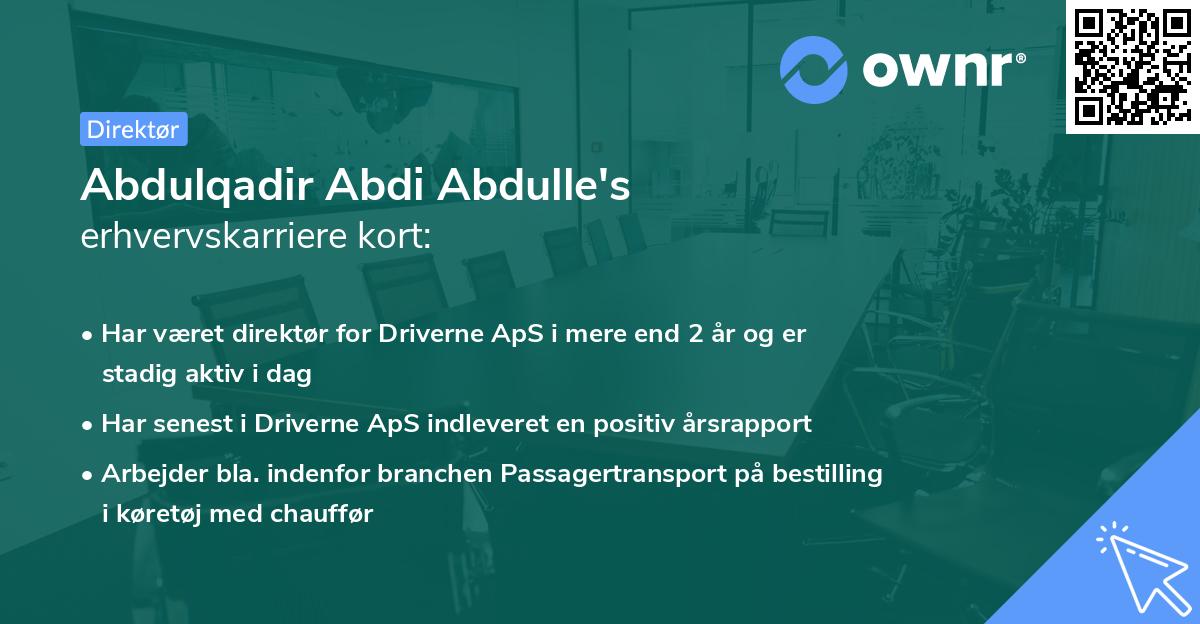 ownr®

Direktør

Abdulqadir Abdi Abdulle's
erhvervskarriere kort:

• Har været direktør for Driverne ApS i mere end 2 år og er stadig aktiv i dag
• Har senest i Driverne ApS indleveret en positiv årsrapport
• Arbejder bla. indenfor branchen Passagertransport på bestilling i køretøj med chauffør